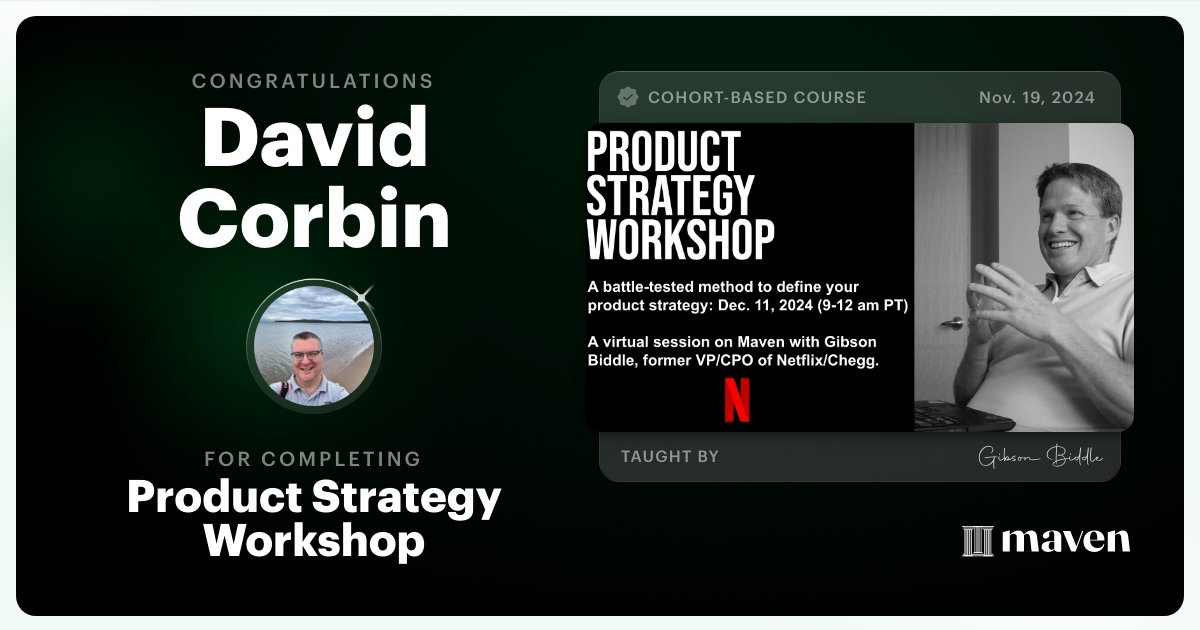 CONGRATULATIONS
David Corbin

FOR COMPLETING
Product Strategy Workshop

COHORT-BASED COURSE
Nov. 19, 2024

PRODUCT STRATEGY WORKSHOP

A battle-tested method to define your product strategy: Dec. 11, 2024 (9-12 am PT)

A virtual session on Maven with Gibson Biddle, former VP/CPO of Netflix/Chegg.

N

TAUGHT BY
Gibson Biddle

maven